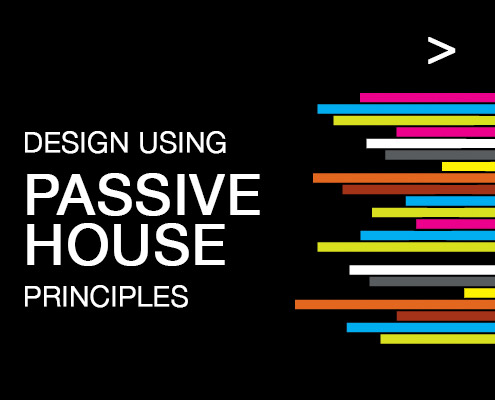 >

DESIGN USING
PASSIVE
HOUSE
PRINCIPLES